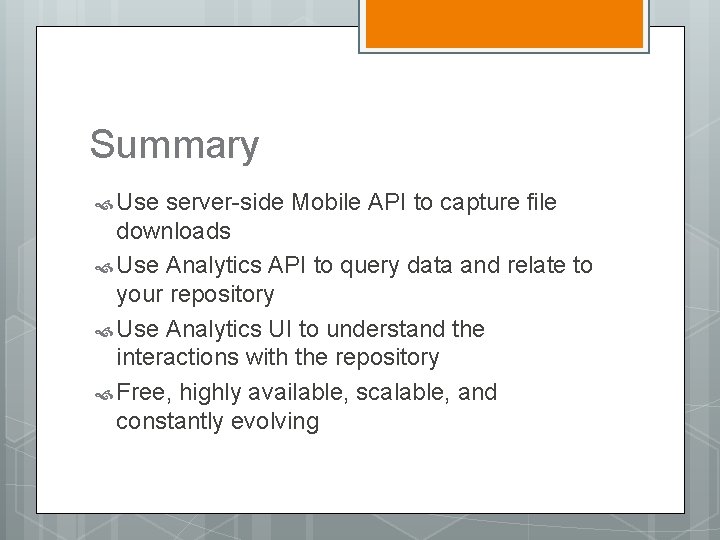 Summary

Use server-side Mobile API to capture file downloads

Use Analytics API to query data and relate to your repository

Use Analytics UI to understand the interactions with the repository

Free, highly available, scalable, and constantly evolving